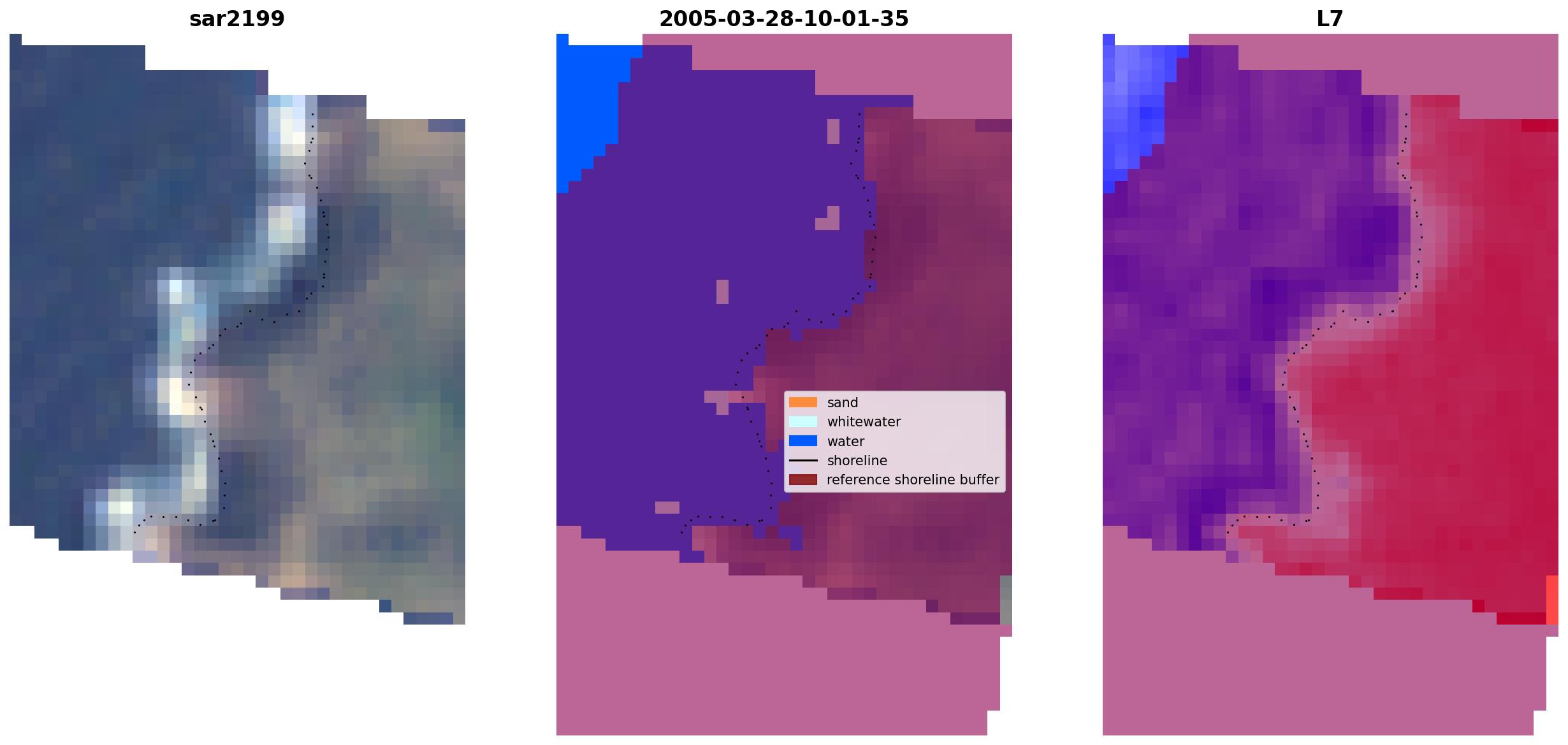 sar2199

2005-03-28-10-01-35

sand
whitewater
water
shoreline
reference shoreline buffer

L7